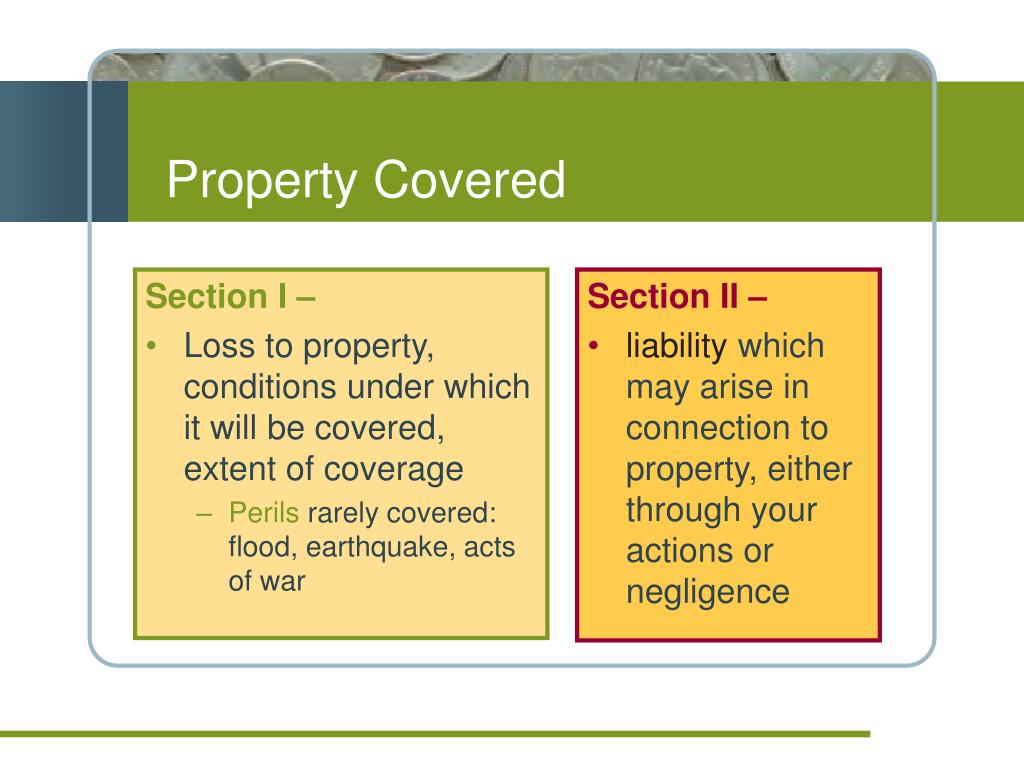 Property Covered

Section I –
• Loss to property, conditions under which it will be covered, extent of coverage
– Perils rarely covered: flood, earthquake, acts of war

Section II –
• liability which may arise in connection to property, either through your actions or negligence